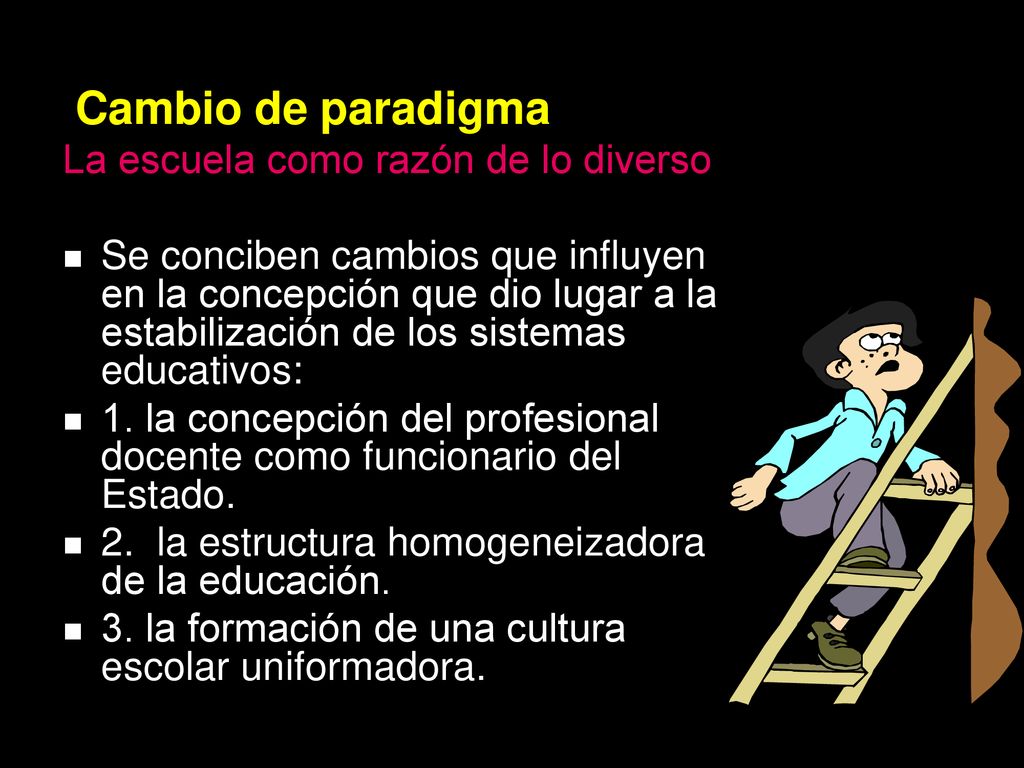 Cambio de paradigma
La escuela como razón de lo diverso

- Se conciben cambios que influyen en la concepción que dio lugar a la estabilización de los sistemas educativos:
- 1. la concepción del profesional docente como funcionario del Estado.
- 2. la estructura homogeneizadora de la educación.
- 3. la formación de una cultura escolar uniformadora.